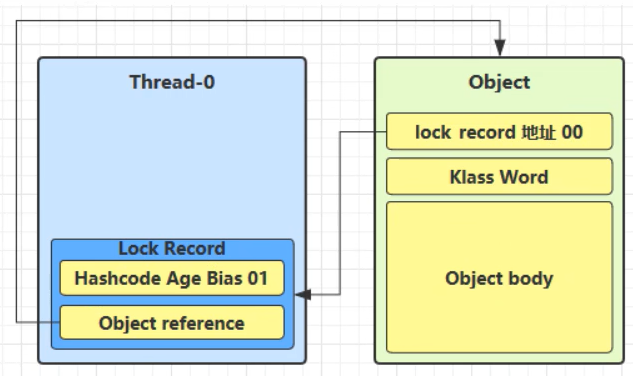 Thread-0

Lock Record

Hashcode Age Bias 01

Object reference

Object

lock record 地址 00

Klass Word

Object body